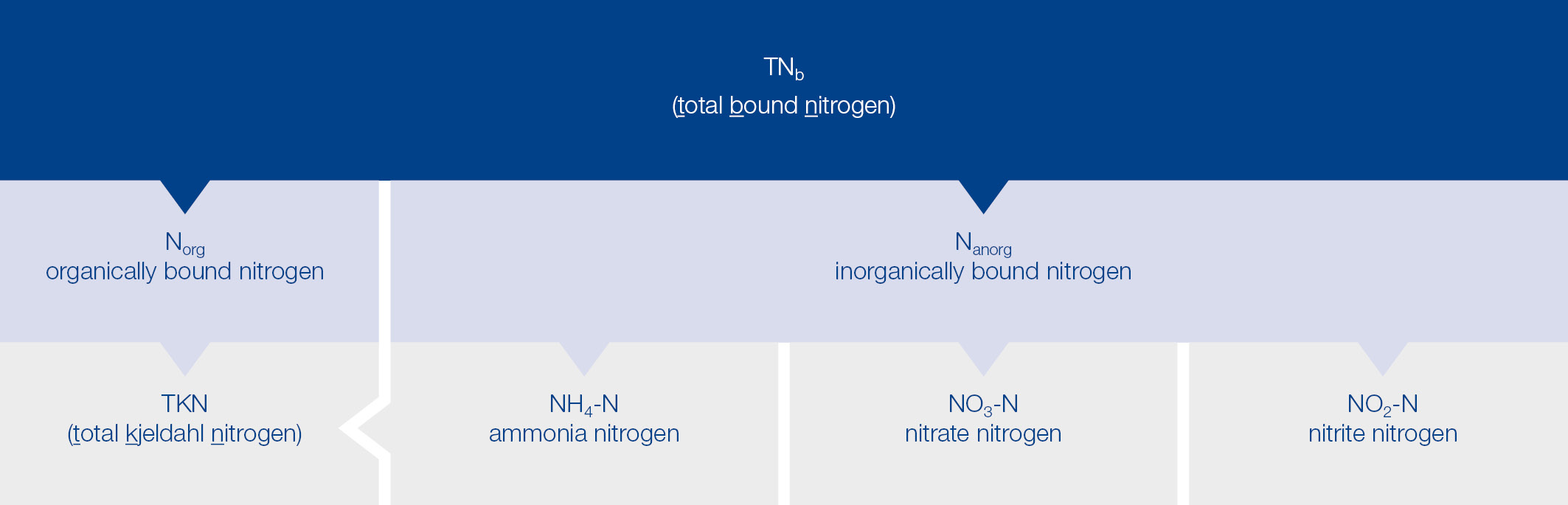 $TN_b$
(total bound nitrogen)

$N_{org}$
organically bound nitrogen

$N_{anorg}$
inorganically bound nitrogen

TKN
(total kjeldahl nitrogen)

$NH_4$-N
ammonia nitrogen

$NO_3$-N
nitrate nitrogen

$NO_2$-N
nitrite nitrogen